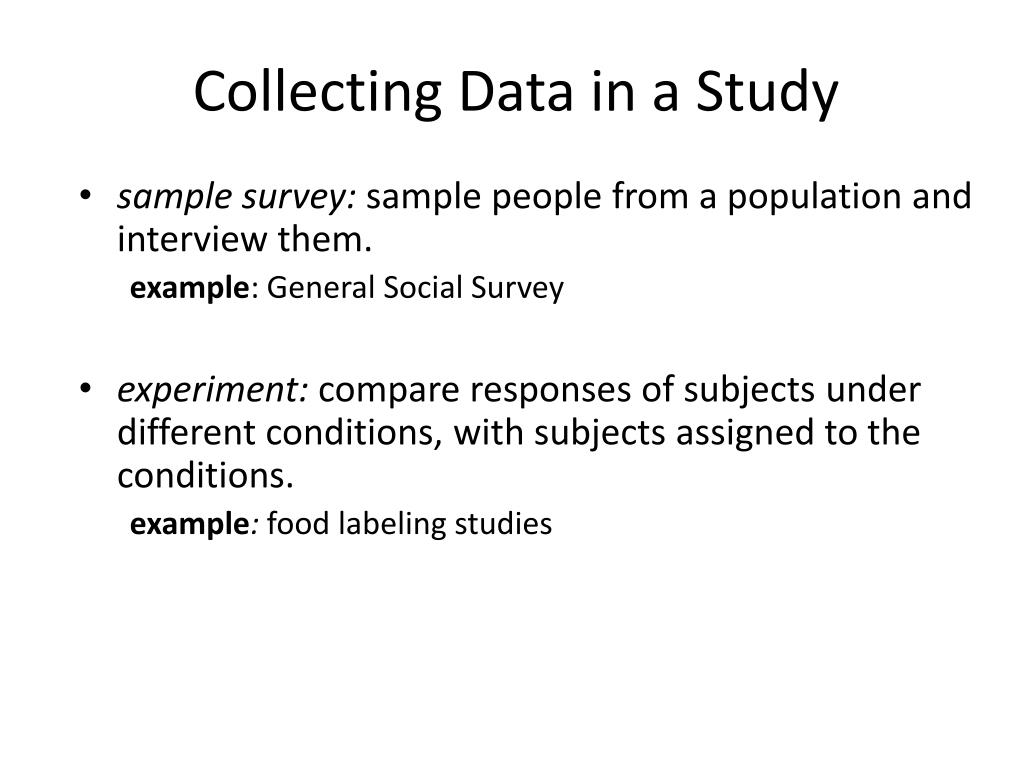 Collecting Data in a Study

• sample survey: sample people from a population and interview them.

example: General Social Survey

• experiment: compare responses of subjects under different conditions, with subjects assigned to the conditions.

example: food labeling studies